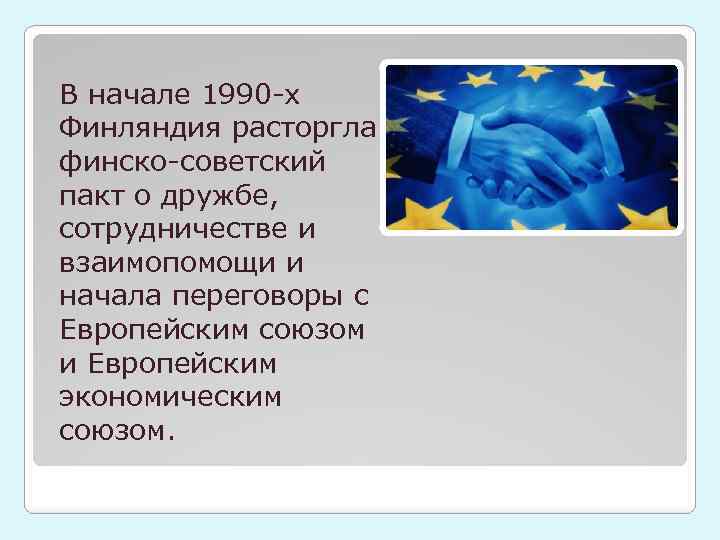 В начале 1990-х Финляндия расторгла финско-советский пакт о дружбе, сотрудничестве и взаимопомощи и начала переговоры с Европейским союзом и Европейским экономическим союзом.